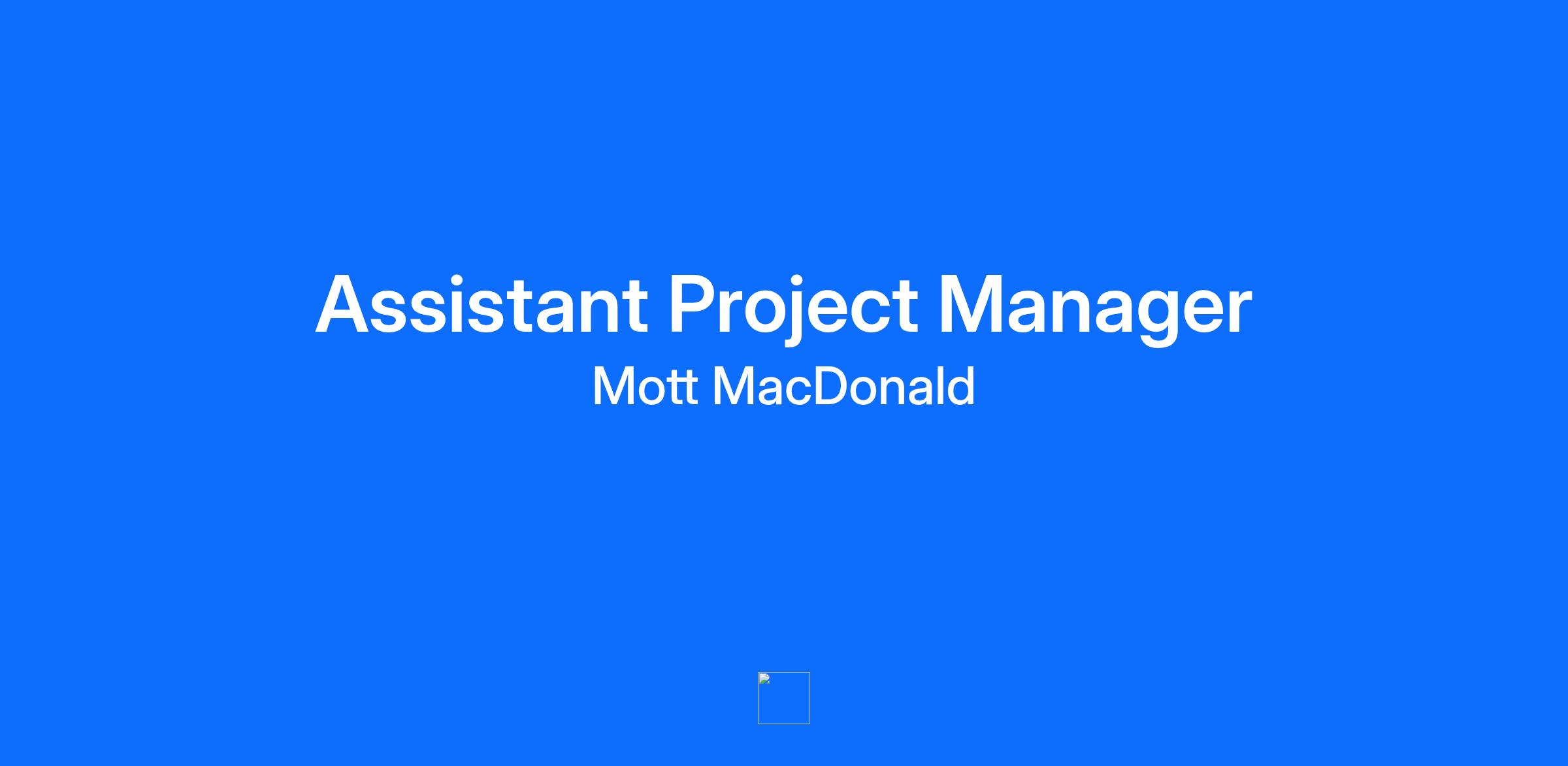 Assistant Project Manager
Mott MacDonald